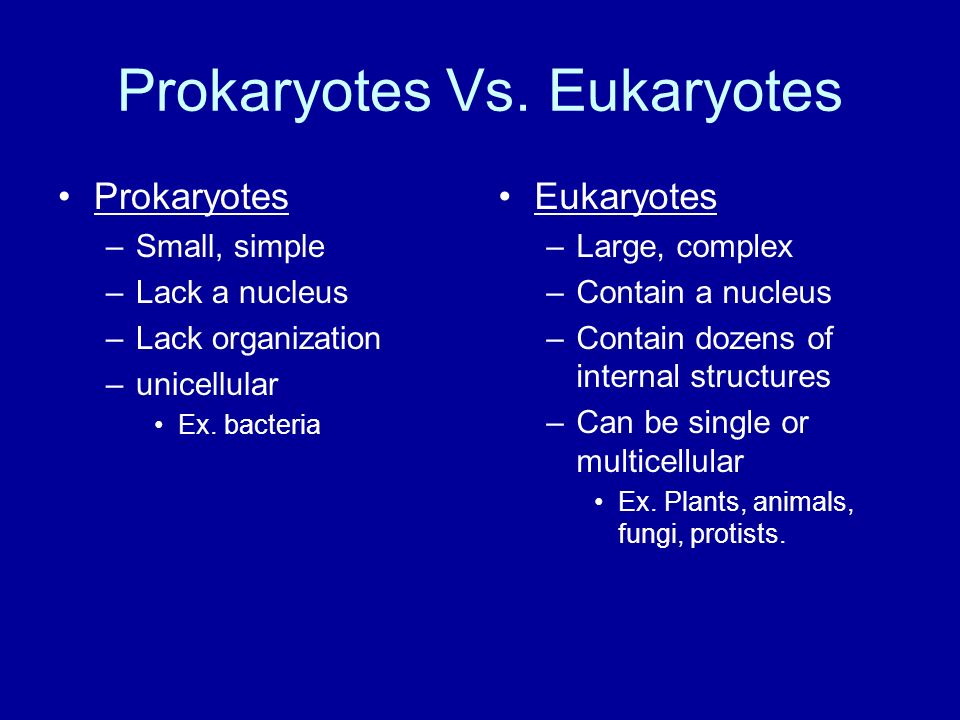 Prokaryotes Vs. Eukaryotes

• Prokaryotes
– Small, simple
– Lack a nucleus
– Lack organization
– unicellular
• Ex. bacteria

• Eukaryotes
– Large, complex
– Contain a nucleus
– Contain dozens of internal structures
– Can be single or multicellular
• Ex. Plants, animals, fungi, protists.